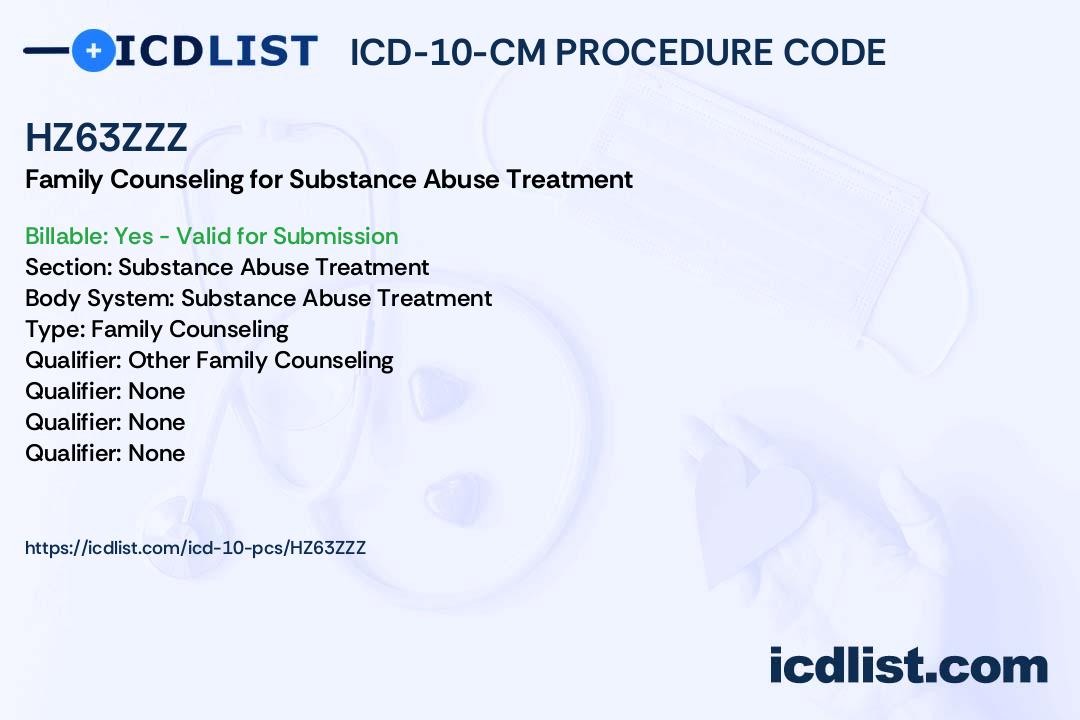 ICDLIST ICD-10-CM PROCEDURE CODE

HZ63ZZZ
Family Counseling for Substance Abuse Treatment

Billable: Yes - Valid for Submission
Section: Substance Abuse Treatment
Body System: Substance Abuse Treatment
Type: Family Counseling
Qualifier: Other Family Counseling
Qualifier: None
Qualifier: None
Qualifier: None

https://icdlist.com/icd-10-pcs/HZ63ZZZ

icdlist.com